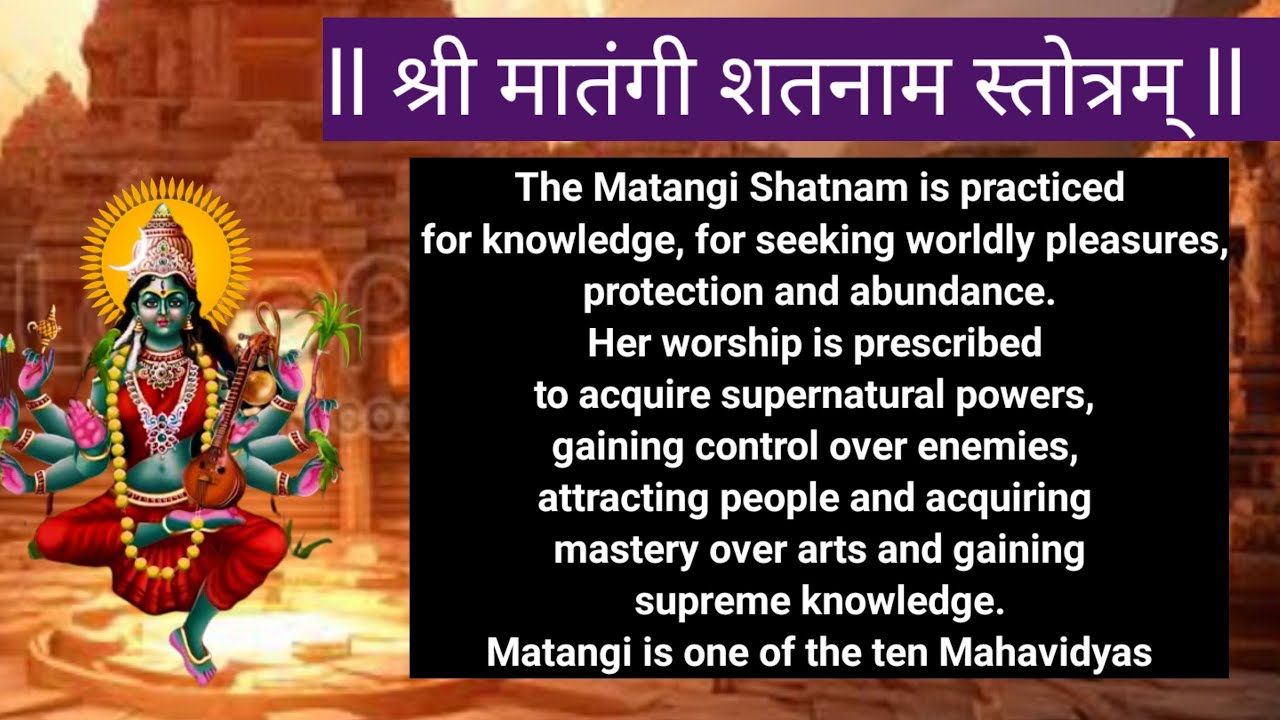 ॥ श्री मातंगी शतनाम स्तोत्रम् ॥

The Matangi Shatnam is practiced for knowledge, for seeking worldly pleasures, protection and abundance.
Her worship is prescribed to acquire supernatural powers, gaining control over enemies, attracting people and acquiring mastery over arts and gaining supreme knowledge.
Matangi is one of the ten Mahavidyas